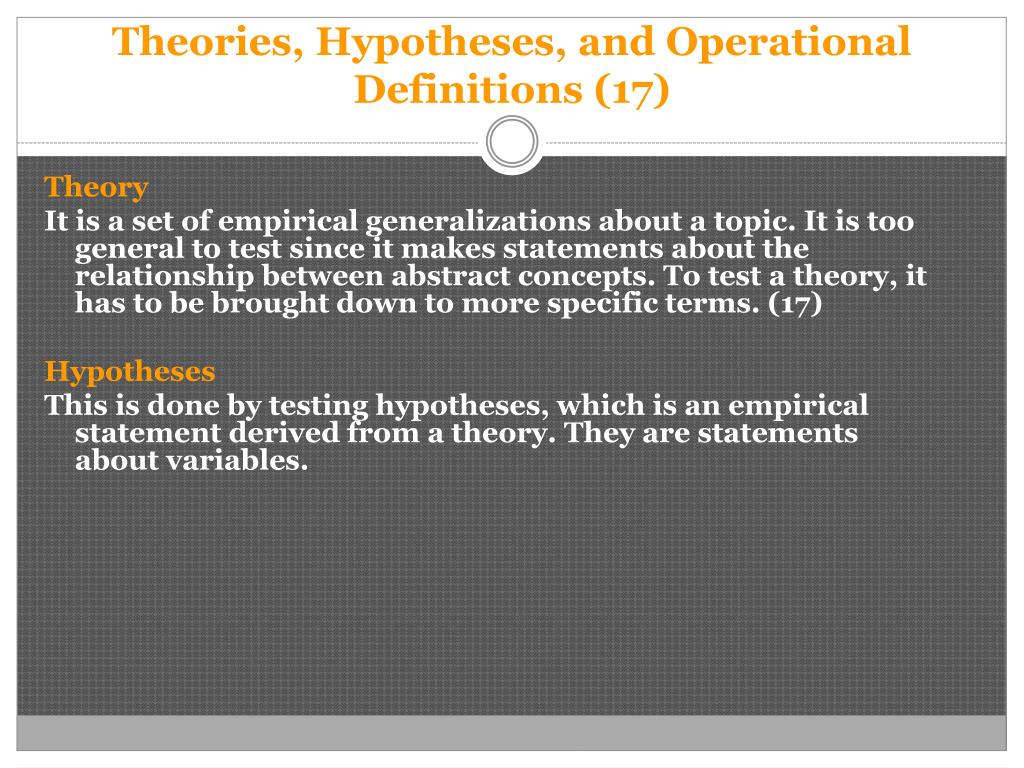 Theories, Hypotheses, and Operational Definitions (17)

Theory
It is a set of empirical generalizations about a topic. It is too general to test since it makes statements about the relationship between abstract concepts. To test a theory, it has to be brought down to more specific terms. (17)

Hypotheses
This is done by testing hypotheses, which is an empirical statement derived from a theory. They are statements about variables.